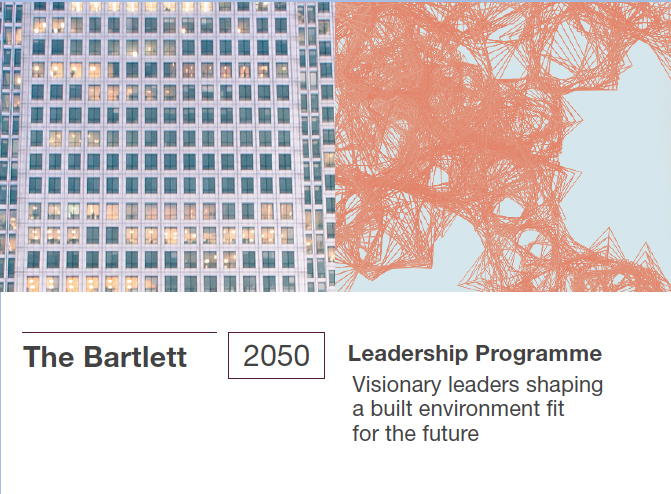 The Bartlett

2050

Leadership Programme

Visionary leaders shaping a built environment fit for the future